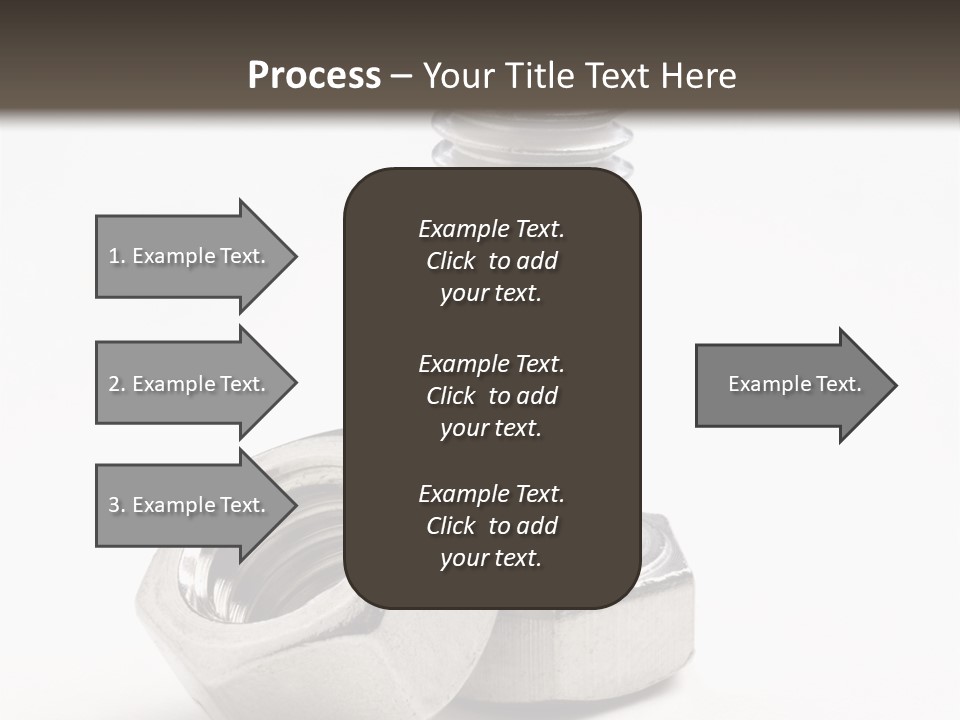 Process – Your Title Text Here

1. Example Text.

2. Example Text.

3. Example Text.

Example Text. Click to add your text.

Example Text. Click to add your text.

Example Text. Click to add your text.

Example Text.